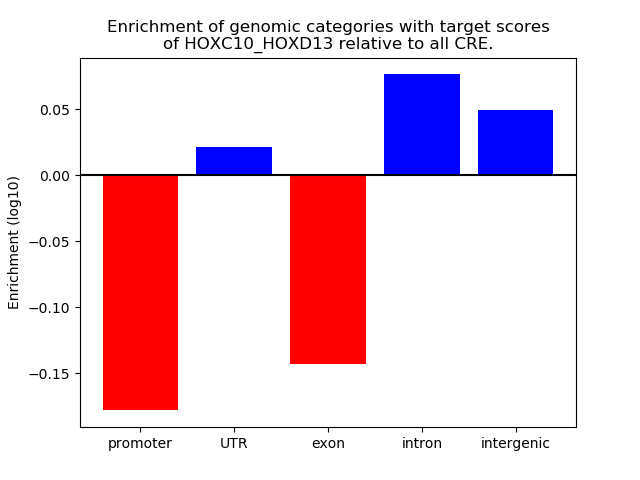 Enrichment of genomic categories with target scores
of HOXC10_HOXD13 relative to all CRE.

Enrichment (log10)

0.05
0.00
−0.05
−0.10
−0.15

promoter
UTR
exon
intron
intergenic